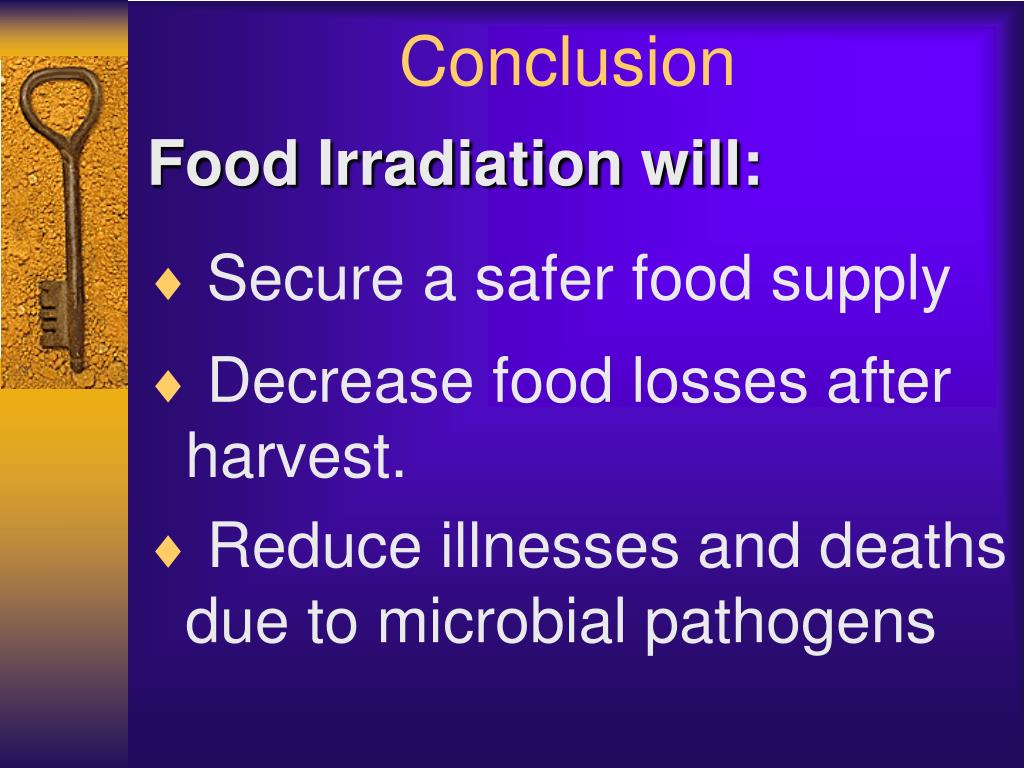 Conclusion

Food Irradiation will:

♦ Secure a safer food supply

♦ Decrease food losses after harvest.

♦ Reduce illnesses and deaths due to microbial pathogens